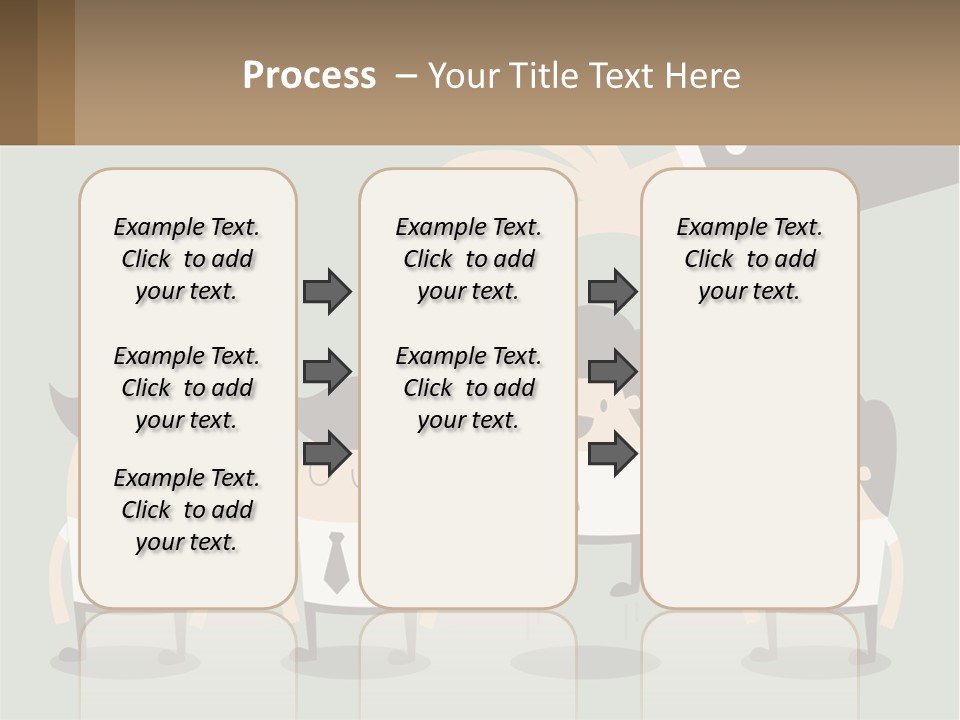 Process – Your Title Text Here

Example Text. Click to add your text.

Example Text. Click to add your text.

Example Text. Click to add your text.

Example Text. Click to add your text.

Example Text. Click to add your text.

Example Text. Click to add your text.